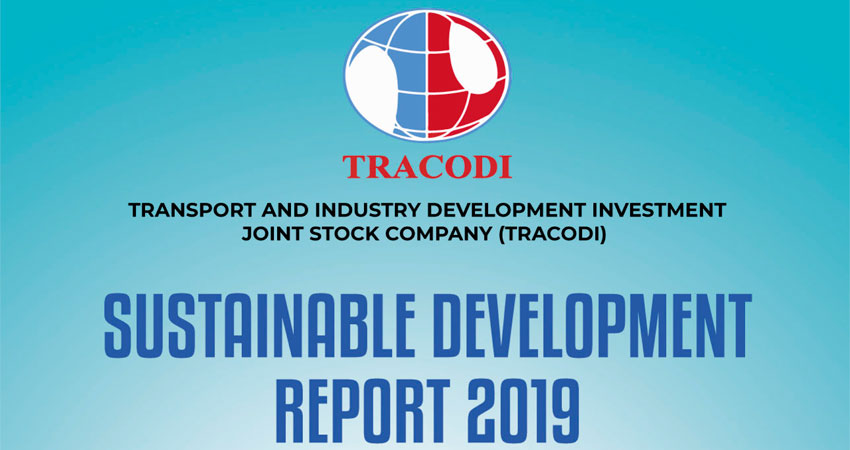 TRACODI

TRANSPORT AND INDUSTRY DEVELOPMENT INVESTMENT JOINT STOCK COMPANY (TRACODI)

SUSTAINABLE DEVELOPMENT REPORT 2019